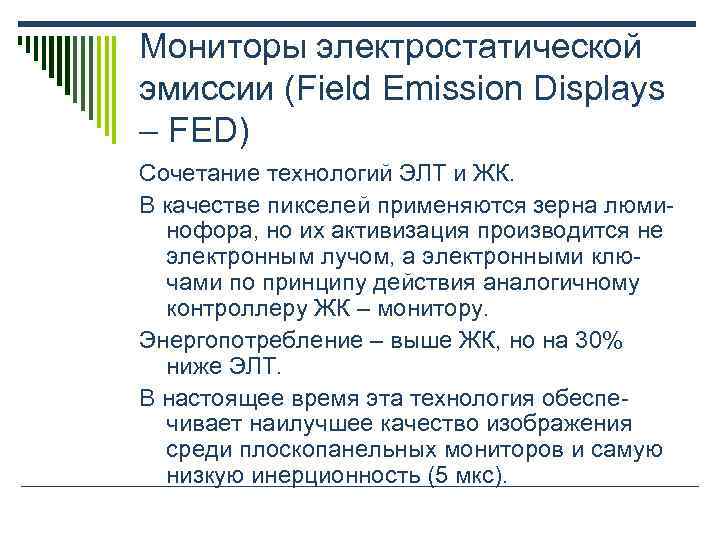 Мониторы электростатической эмиссии (Field Emission Displays – FED)

Сочетание технологий ЭЛТ и ЖК.

В качестве пикселей применяются зерна люминофора, но их активизация производится не электронным лучом, а электронными ключами по принципу действия аналогичному контроллеру ЖК – монитору.

Энергопотребление – выше ЖК, но на 30% ниже ЭЛТ.

В настоящее время эта технология обеспечивает наилучшее качество изображения среди плоскопанельных мониторов и самую низкую инерционность (5 мкс).